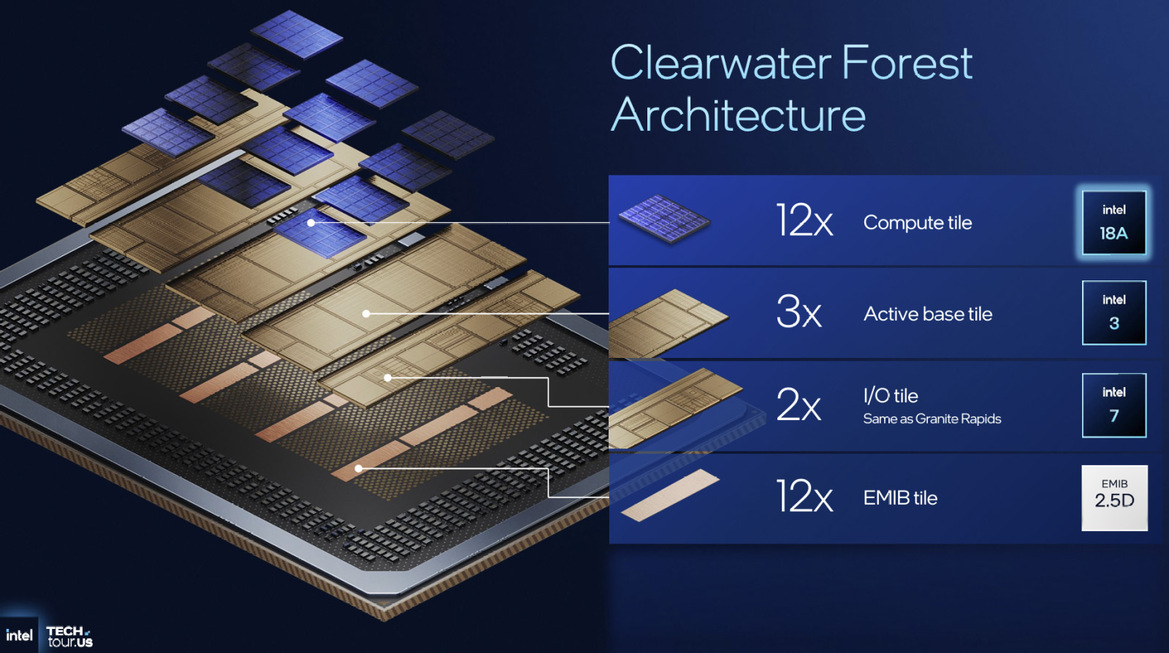 Clearwater Forest Architecture

12x Compute tile
intel 18A

3x Active base tile
intel 3

2x I/O tile
Same as Granite Rapids
intel 7

12x EMIB tile
EMIB 2.5D

intel TECH tour.US